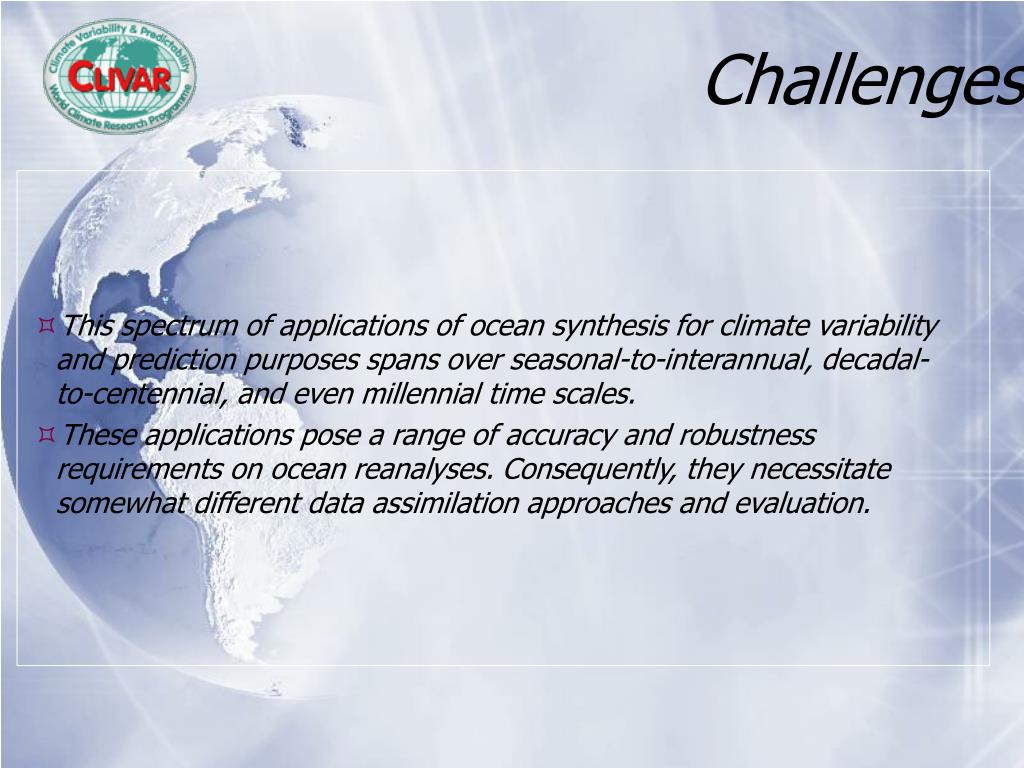 Climate Variability & Predictability
CLIVAR
World Climate Research Programme

Challenges

¤ This spectrum of applications of ocean synthesis for climate variability and prediction purposes spans over seasonal-to-interannual, decadal-to-centennial, and even millennial time scales.

¤ These applications pose a range of accuracy and robustness requirements on ocean reanalyses. Consequently, they necessitate somewhat different data assimilation approaches and evaluation.